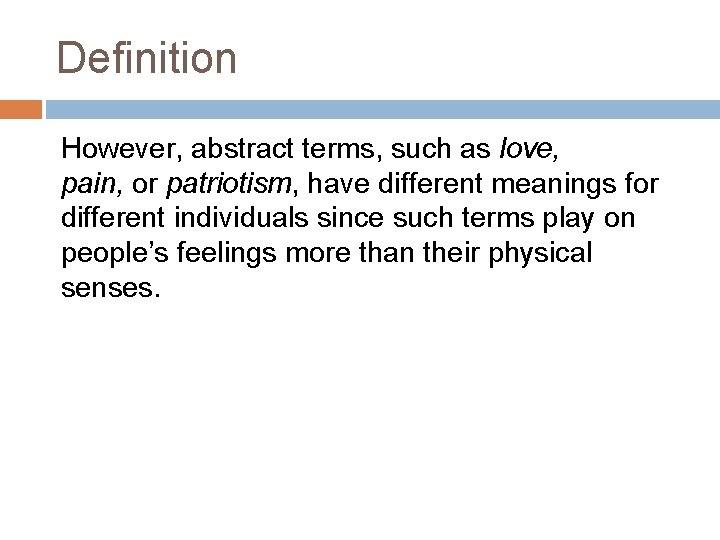 Definition

However, abstract terms, such as love, pain, or patriotism, have different meanings for different individuals since such terms play on people’s feelings more than their physical senses.